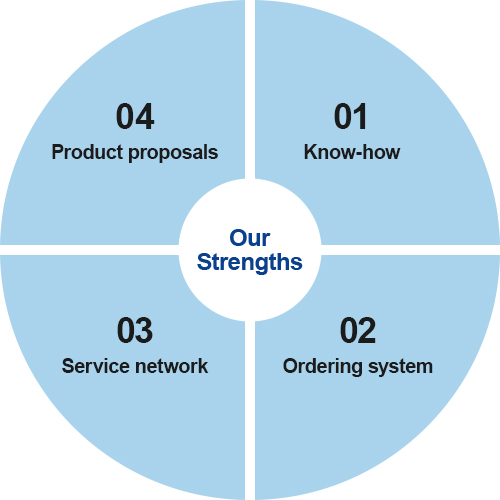 Our Strengths

01
Know-how

02
Ordering system

03
Service network

04
Product proposals